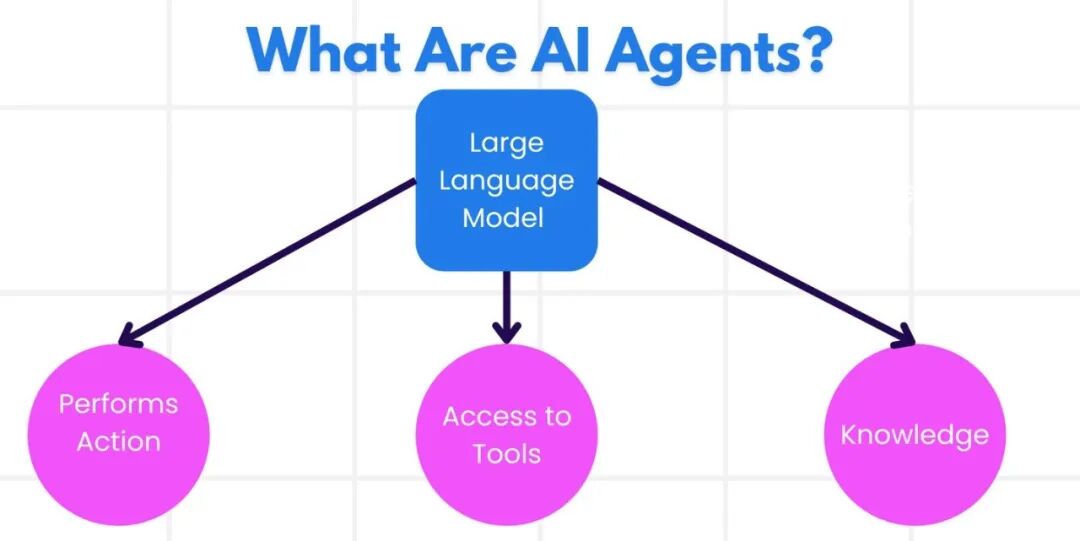 What Are AI Agents?

Large Language Model

Performs Action

Access to Tools

Knowledge